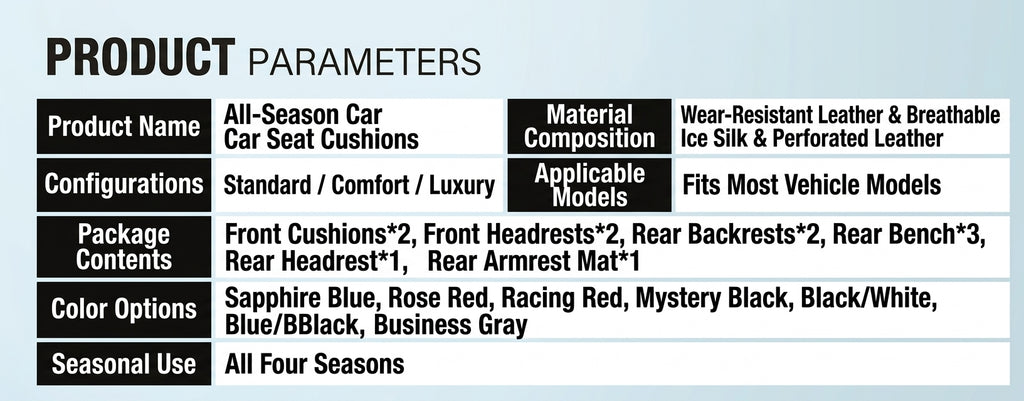 PRODUCT PARAMETERS

| Product Name | All-Season Car Car Seat Cushions | Material Composition | Wear-Resistant Leather & Breathable Ice Silk & Perforated Leather |
|---|---|---|---|
| Configurations | Standard / Comfort / Luxury | Applicable Models | Fits Most Vehicle Models |
| Package Contents | Front Cushions*2, Front Headrests*2, Rear Backrests*2, Rear Bench*3, Rear Headrest*1, Rear Armrest Mat*1 | | |
| Color Options | Sapphire Blue, Rose Red, Racing Red, Mystery Black, Black/White, Blue/BBlack, Business Gray | | |
| Seasonal Use | All Four Seasons | | |